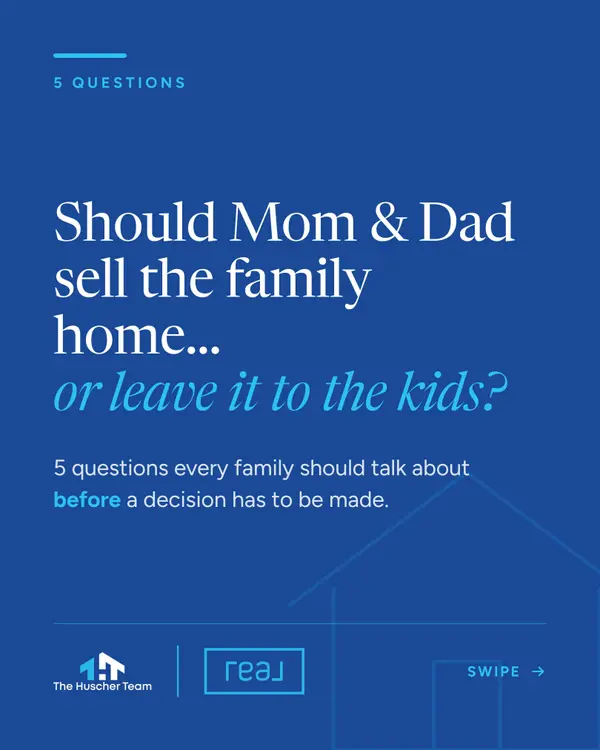 5 QUESTIONS

Should Mom & Dad sell the family home...
or leave it to the kids?

5 questions every family should talk about before a decision has to be made.

The Huscher Team

real

SWIPE →